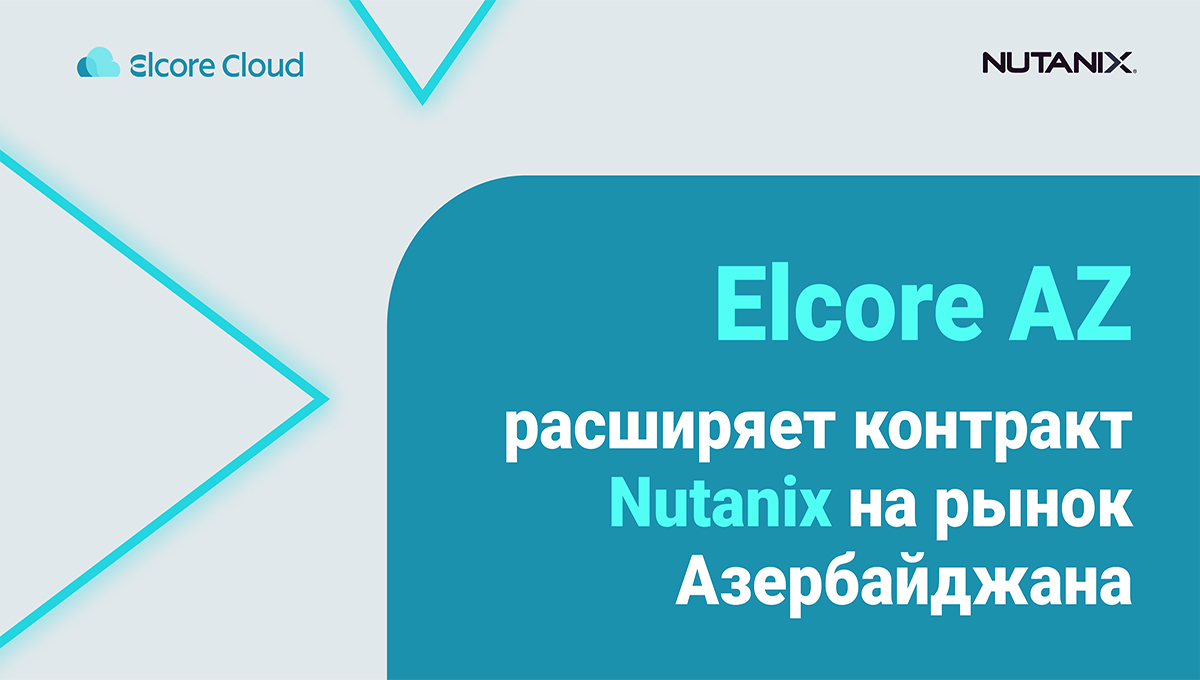 Elcore Cloud

NUTANIX.

Elcore AZ

расширяет контракт Nutanix на рынок Азербайджана